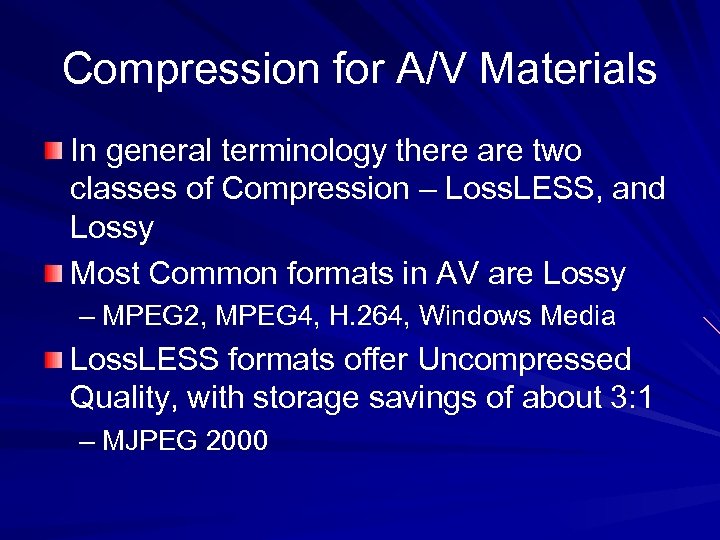 Compression for A/V Materials

In general terminology there are two classes of Compression – LossLESS, and Lossy

Most Common formats in AV are Lossy

– MPEG2, MPEG4, H.264, Windows Media

LossLESS formats offer Uncompressed Quality, with storage savings of about 3:1

– MJPEG 2000